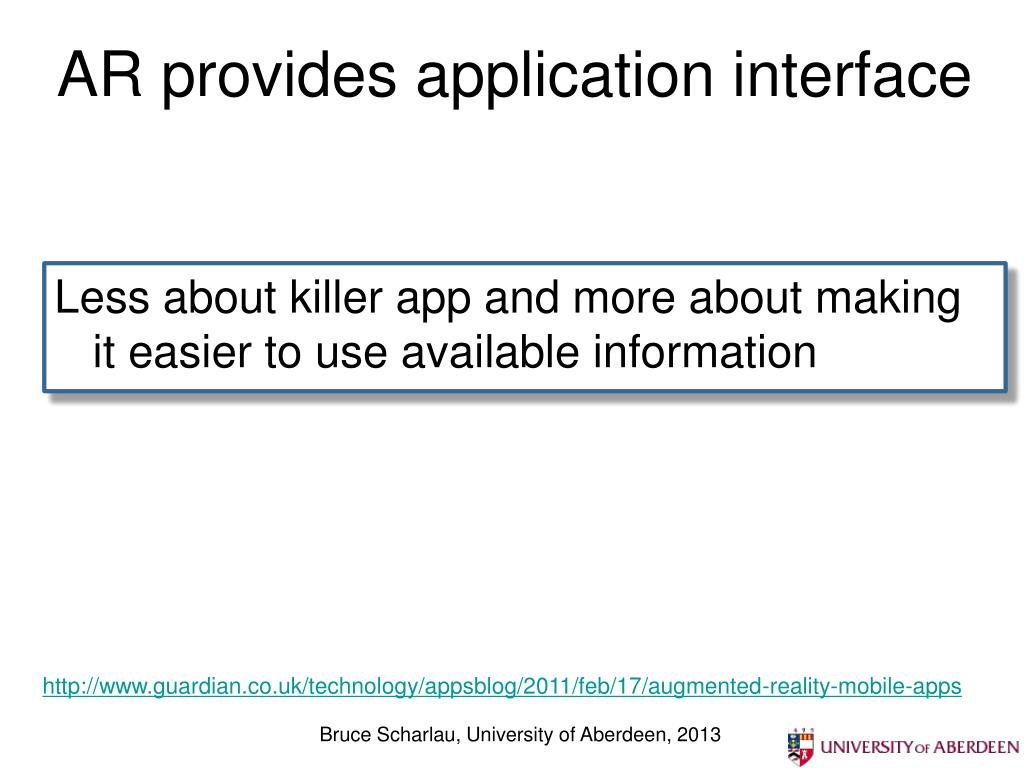 AR provides application interface

Less about killer app and more about making it easier to use available information

http://www.guardian.co.uk/technology/appsblog/2011/feb/17/augmented-reality-mobile-apps

Bruce Scharlau, University of Aberdeen, 2013

UNIVERSITY OF ABERDEEN